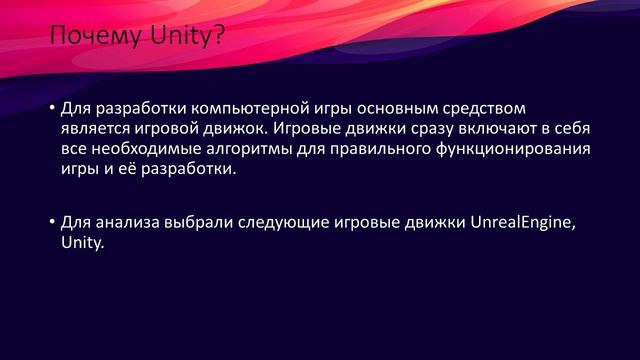 Почему Unity?

• Для разработки компьютерной игры основным средством является игровой движок. Игровые движки сразу включают в себя все необходимые алгоритмы для правильного функционирования игры и её разработки.

• Для анализа выбрали следующие игровые движки UnrealEngine, Unity.